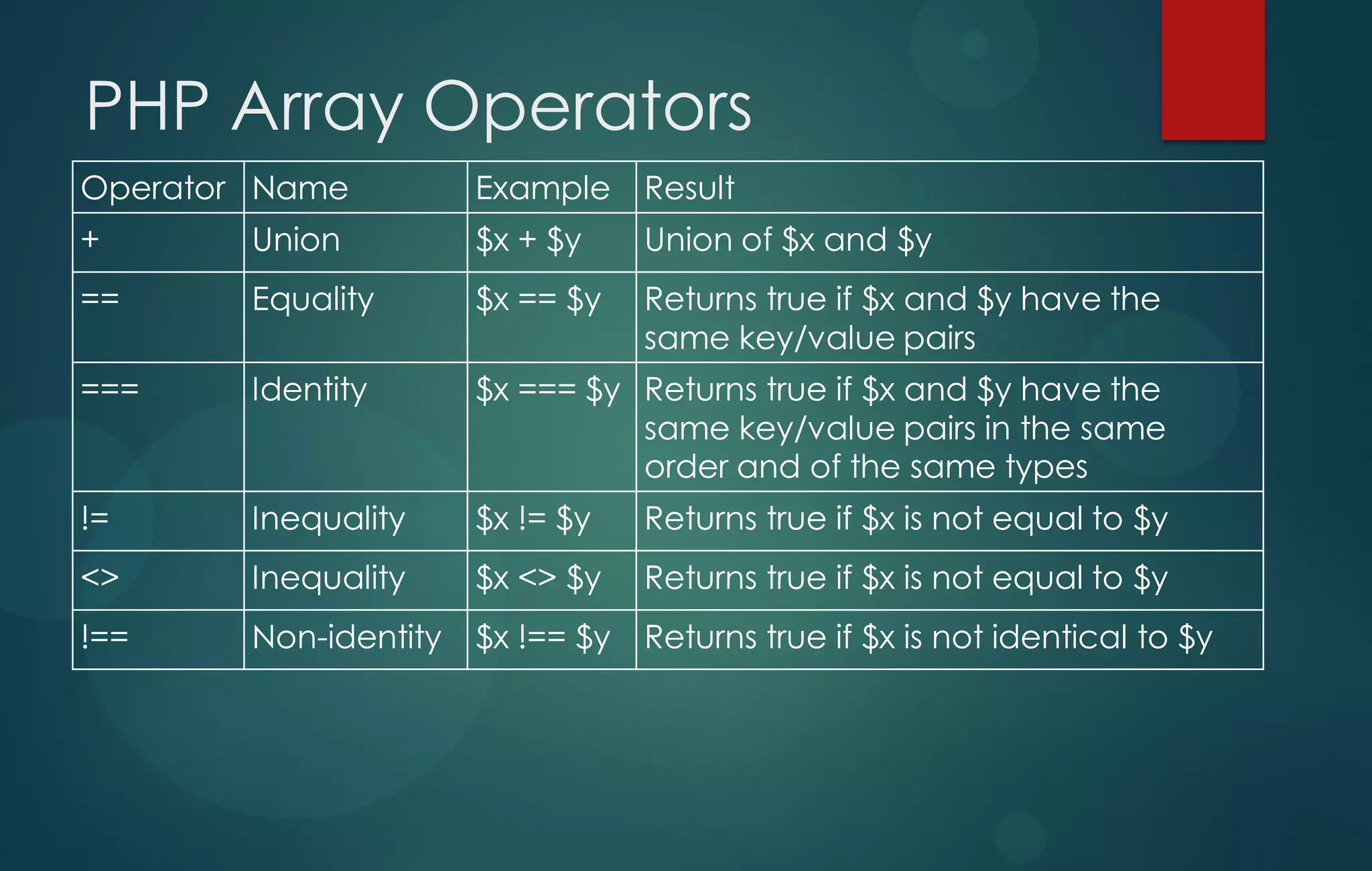 PHP Array Operators

| Operator | Name | Example | Result |
|---|---|---|---|
| + | Union | \$x + \$y | Union of \$x and \$y |
| == | Equality | \$x == \$y | Returns true if \$x and \$y have the same key/value pairs |
| === | Identity | \$x === \$y | Returns true if \$x and \$y have the same key/value pairs in the same order and of the same types |
| != | Inequality | \$x != \$y | Returns true if \$x is not equal to \$y |
| <> | Inequality | \$x <> \$y | Returns true if \$x is not equal to \$y |
| !== | Non-identity | \$x !== \$y | Returns true if \$x is not identical to \$y |